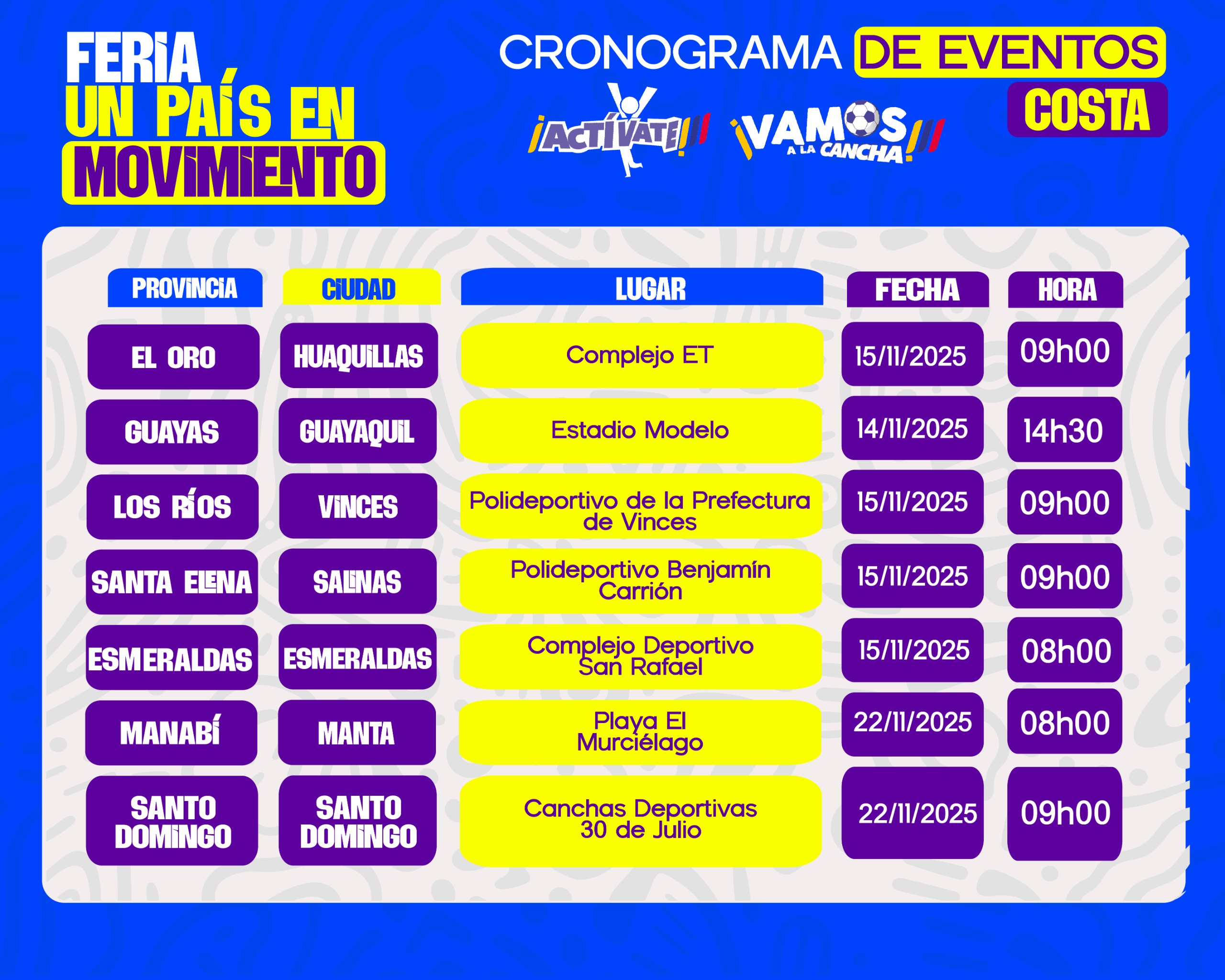 FERIA
UN PAÍS EN
MOVIMIENTO

CRONOGRAMA DE EVENTOS
COSTA

¡ACTÍVATE!

¡VAMOS A LA CANCHA!

| PROVINCIA | CIUDAD | LUGAR | FECHA | HORA |
|---|---|---|---|---|
| EL ORO | HUAQUILLAS | Complejo ET | 15/11/2025 | 09h00 |
| GUAYAS | GUAYAQUIL | Estadio Modelo | 14/11/2025 | 14h30 |
| LOS RÍOS | VINCES | Polideportivo de la Prefectura de Vinces | 15/11/2025 | 09h00 |
| SANTA ELENA | SALINAS | Polideportivo Benjamín Carrión | 15/11/2025 | 09h00 |
| ESMERALDAS | ESMERALDAS | Complejo Deportivo San Rafael | 15/11/2025 | 08h00 |
| MANABÍ | MANTA | Playa El Murciélago | 22/11/2025 | 08h00 |
| SANTO DOMINGO | SANTO DOMINGO | Canchas Deportivas 30 de Julio | 22/11/2025 | 09h00 |